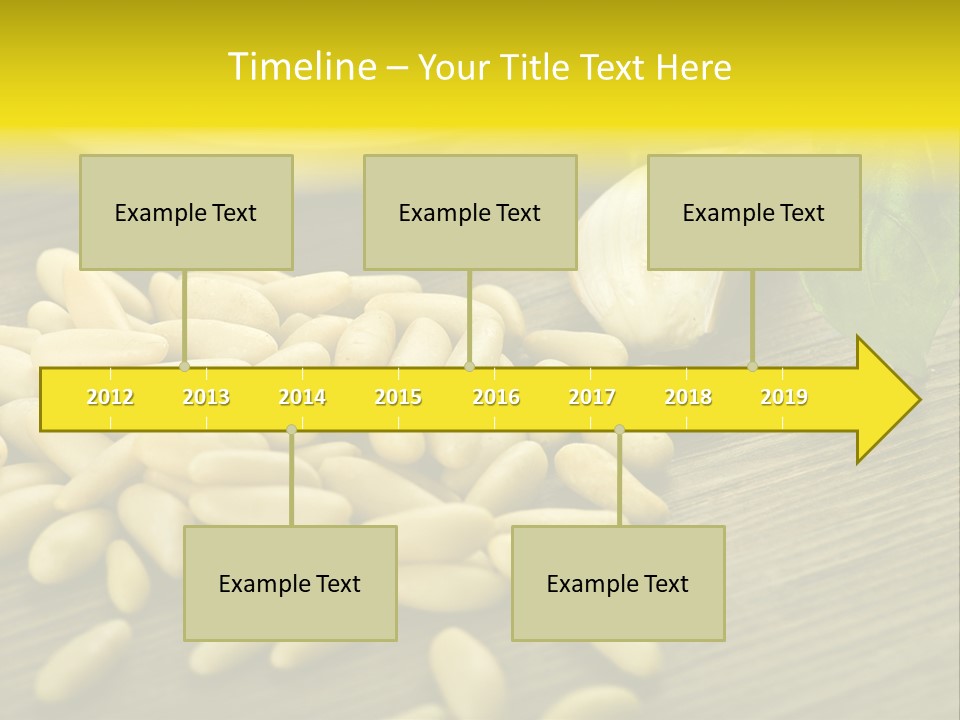 Timeline – Your Title Text Here

Example Text

Example Text

Example Text

2012 2013 2014 2015 2016 2017 2018 2019

Example Text

Example Text